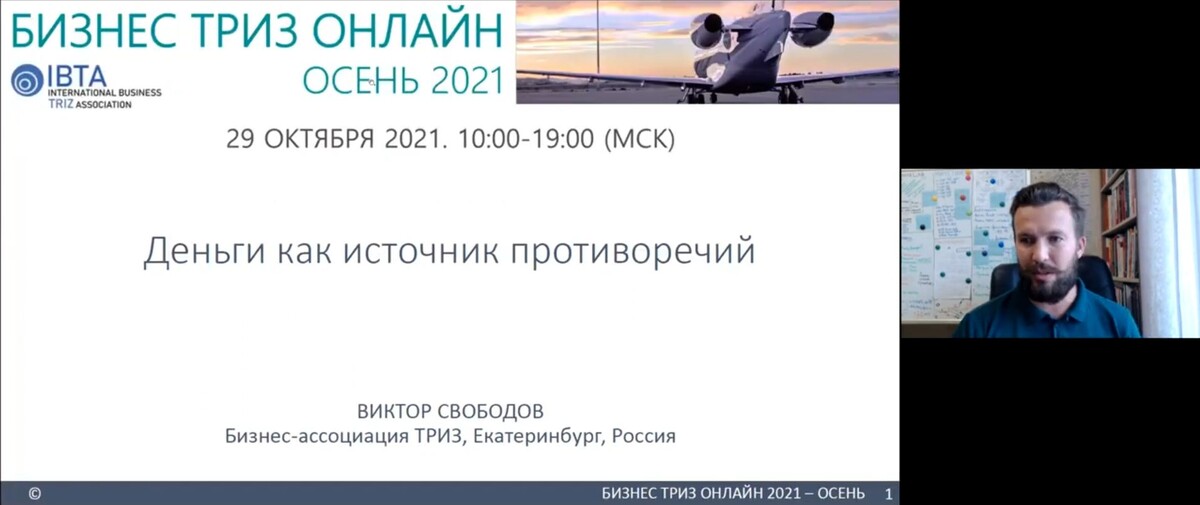 БИЗНЕС ТРИЗ ОНЛАЙН
ОСЕНЬ 2021

IBTA
INTERNATIONAL BUSINESS TRIZ ASSOCIATION

29 ОКТЯБРЯ 2021. 10:00-19:00 (МСК)

Деньги как источник противоречий

ВИКТОР СВОБОДОВ
Бизнес-ассоциация ТРИЗ, Екатеринбург, Россия

©
БИЗНЕС ТРИЗ ОНЛАЙН 2021 – ОСЕНЬ 1